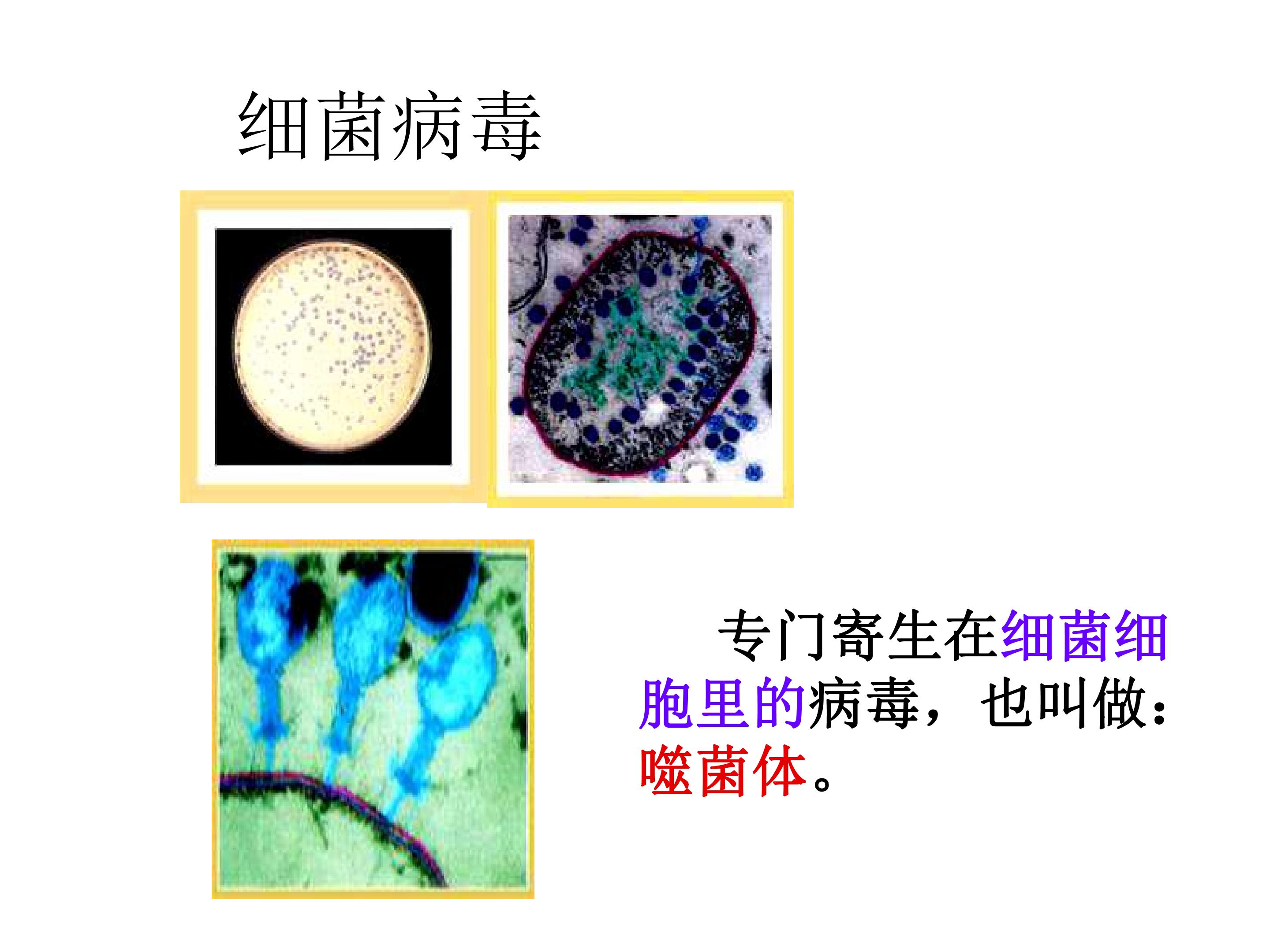 细菌病毒

专门寄生在细菌细胞里的病毒，也叫做：噬菌体。